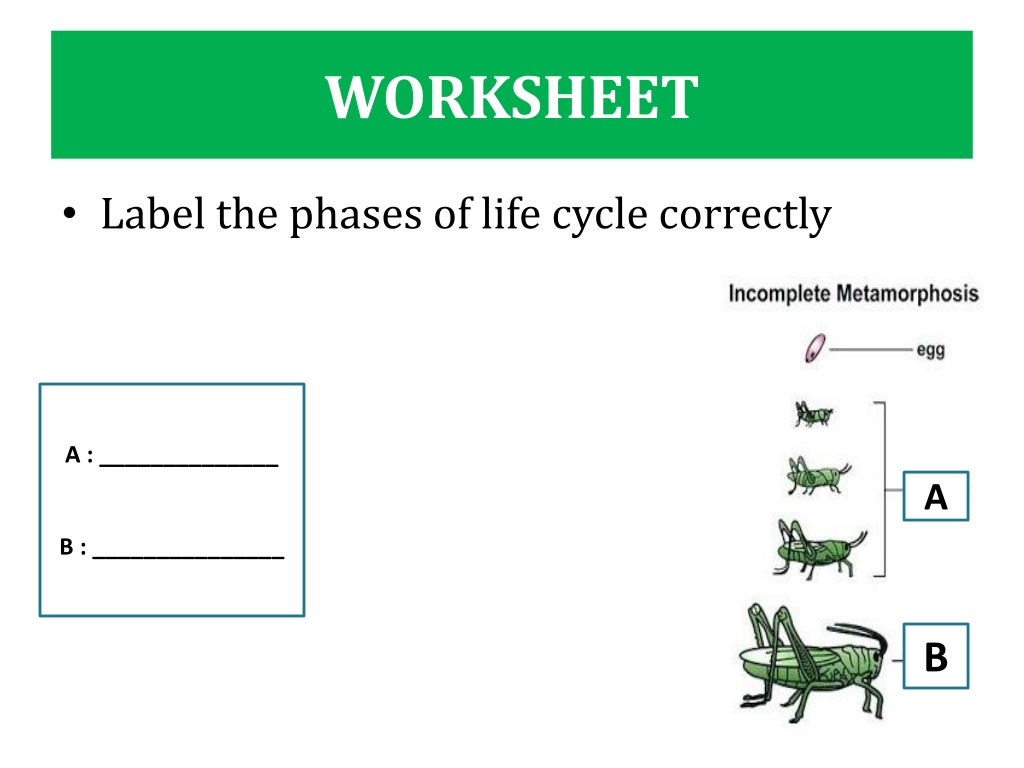 WORKSHEET

• Label the phases of life cycle correctly

A : _______________

B : ________________

Incomplete Metamorphosis

egg

A

B